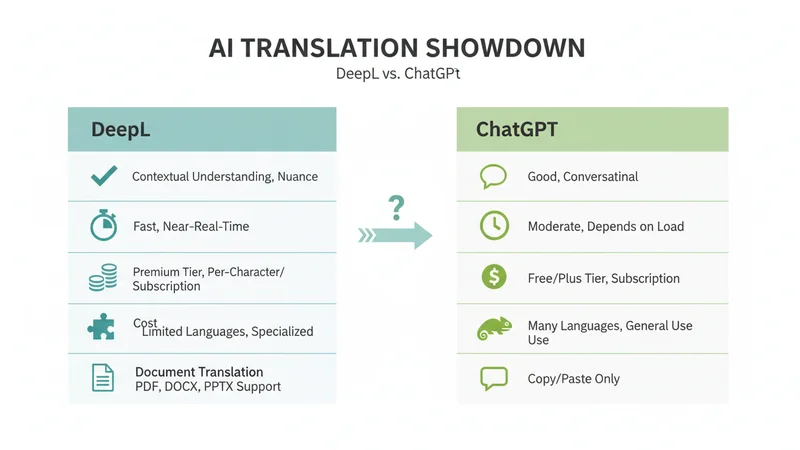 AI TRANSLATION SHOWDOWN

DeepL vs. ChatGPt

DeepL

Contextual Understanding, Nuance

Fast, Near-Real-Time

Premium Tier, Per-Character/ Subscription

Cost
Limited Languages, Specialized

Document Translation
PDF, DOCX, PPTX Support

?

ChatGPT

Good, Conversatinal

Moderate, Depends on Load

Free/Plus Tier, Subscription

Many Languages, General Use Use

Copy/Paste Only